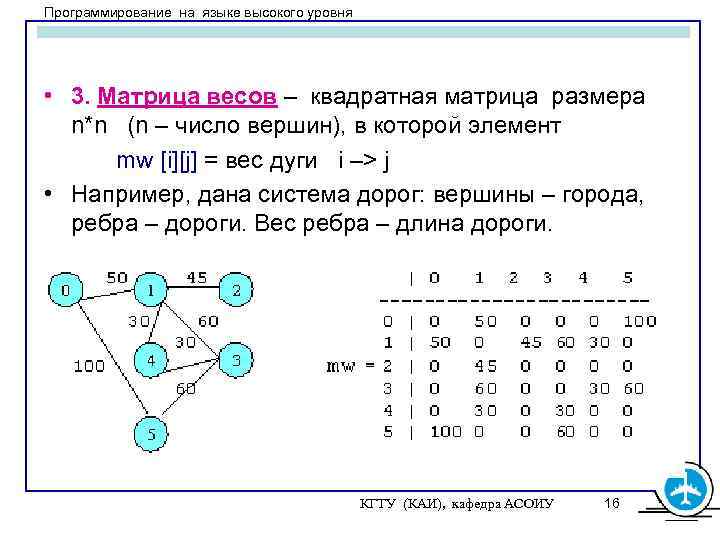 Программирование на языке высокого уровня

• 3. Матрица весов – квадратная матрица размера n*n (n – число вершин), в которой элемент
mw [i][j] = вес дуги i –> j

• Например, дана система дорог: вершины – города, ребра – дороги. Вес ребра – длина дороги.

0 50 1 45 2
30 60
30
100 4 3
60
5

mw =

| | 0 | 1 | 2 | 3 | 4 | 5 |
|---|---|---|---|---|---|---|
| 0 | 0 | 50 | 0 | 0 | 0 | 100 |
| 1 | 50 | 0 | 45 | 60 | 30 | 0 |
| 2 | 0 | 45 | 0 | 0 | 0 | 0 |
| 3 | 0 | 60 | 0 | 0 | 30 | 60 |
| 4 | 0 | 30 | 0 | 30 | 0 | 0 |
| 5 | 100 | 0 | 0 | 60 | 0 | 0 |

КГТУ (КАИ), кафедра АСОИУ 16